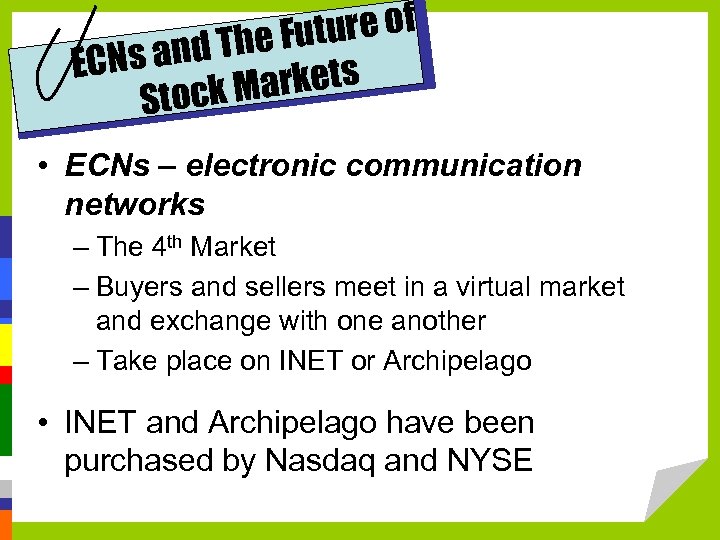 ECNs and The Future of Stock Markets

• ECNs – electronic communication networks

– The 4$^{th}$ Market

– Buyers and sellers meet in a virtual market and exchange with one another

– Take place on INET or Archipelago

• INET and Archipelago have been purchased by Nasdaq and NYSE